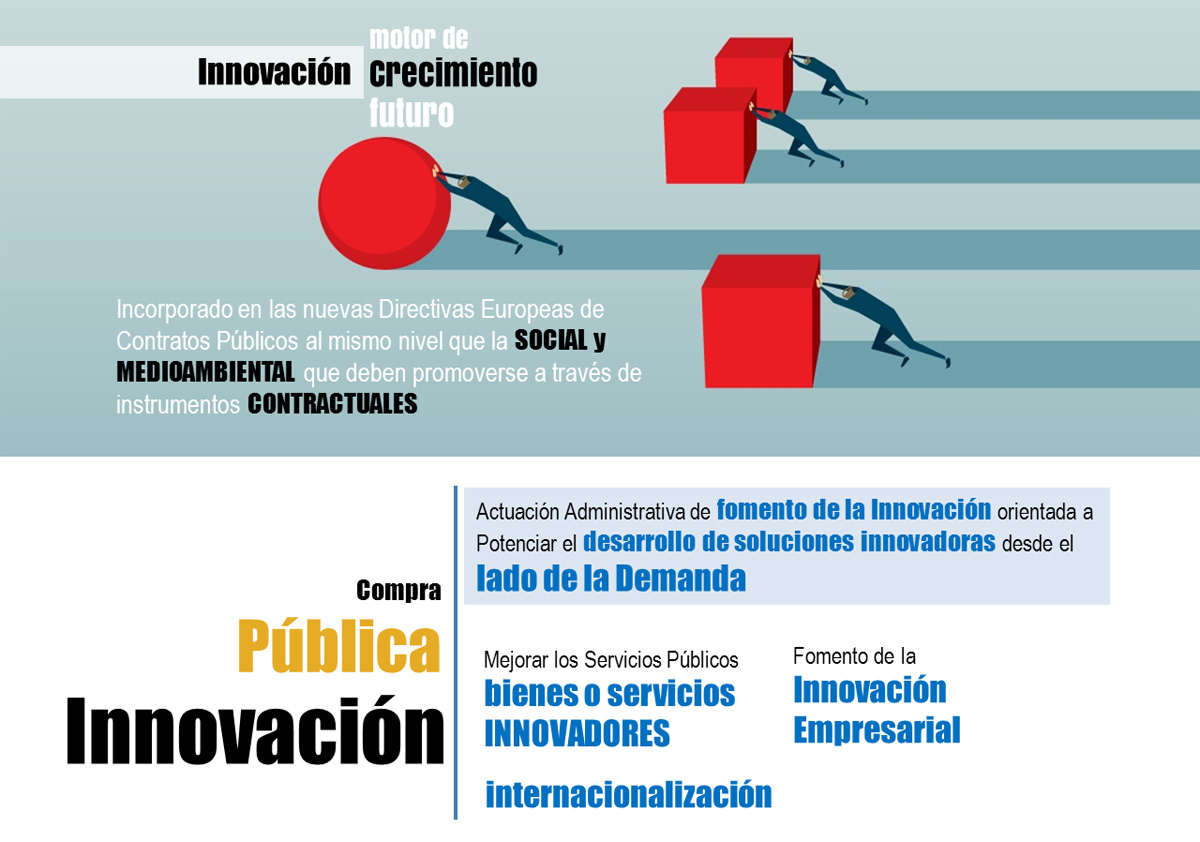 Innovación motor de crecimiento futuro

Incorporado en las nuevas Directivas Europeas de Contratos Públicos al mismo nivel que la SOCIAL y MEDIOAMBIENTAL que deben promoverse a través de instrumentos CONTRACTUALES

Compra Pública Innovación

Actuación Administrativa de fomento de la Innovación orientada a Potenciar el desarrollo de soluciones innovadoras desde el lado de la Demanda

Mejorar los Servicios Públicos bienes o servicios INNOVADORES

Fomento de la Innovación Empresarial

internacionalización